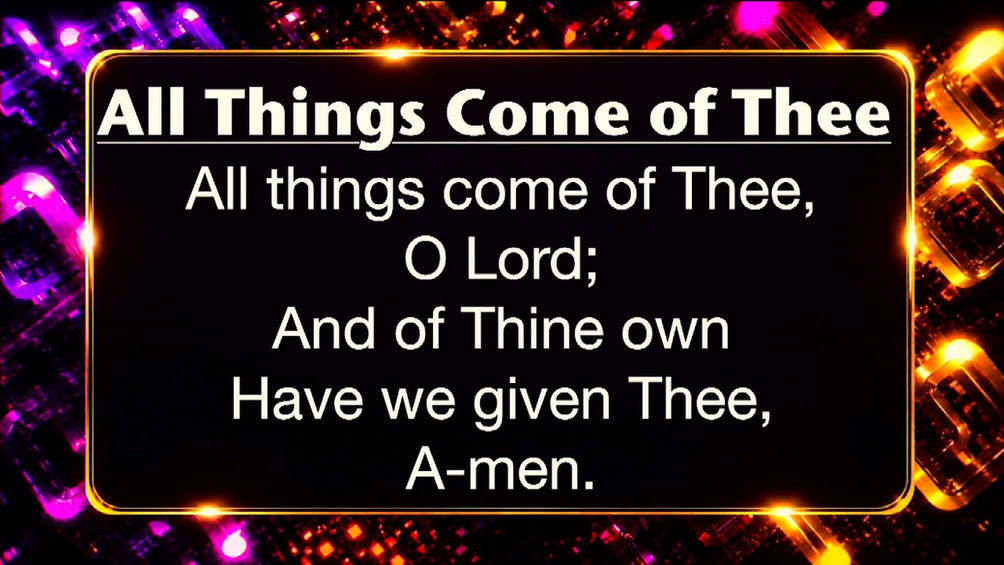 All Things Come of Thee

All things come of Thee,
O Lord;
And of Thine own
Have we given Thee,
A-men.